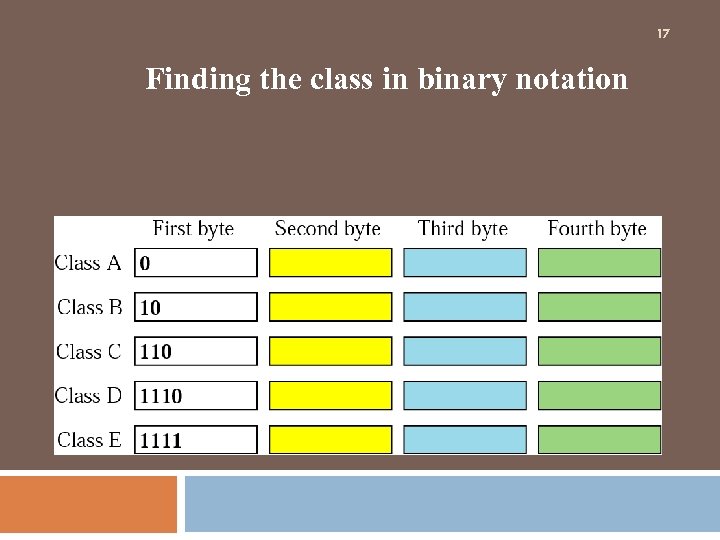 17

Finding the class in binary notation

| | First byte | Second byte | Third byte | Fourth byte |
|---|---|---|---|---|
| Class A | 0 | | | |
| Class B | 10 | | | |
| Class C | 110 | | | |
| Class D | 1110 | | | |
| Class E | 1111 | | | |